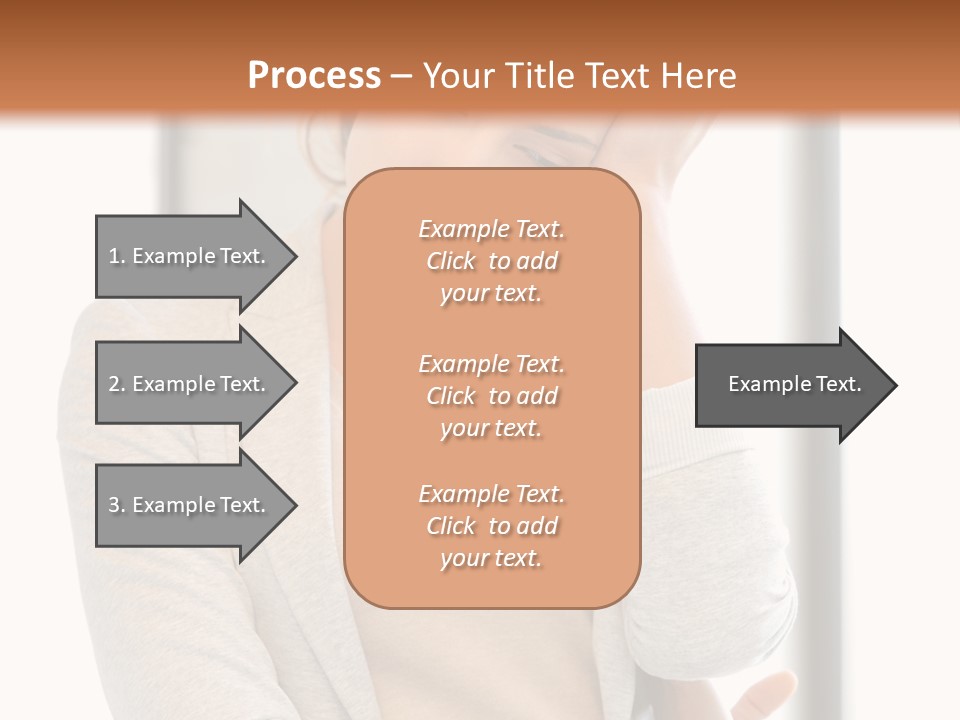 Process – Your Title Text Here

1. Example Text.

2. Example Text.

3. Example Text.

Example Text. Click to add your text.

Example Text. Click to add your text.

Example Text. Click to add your text.

Example Text.